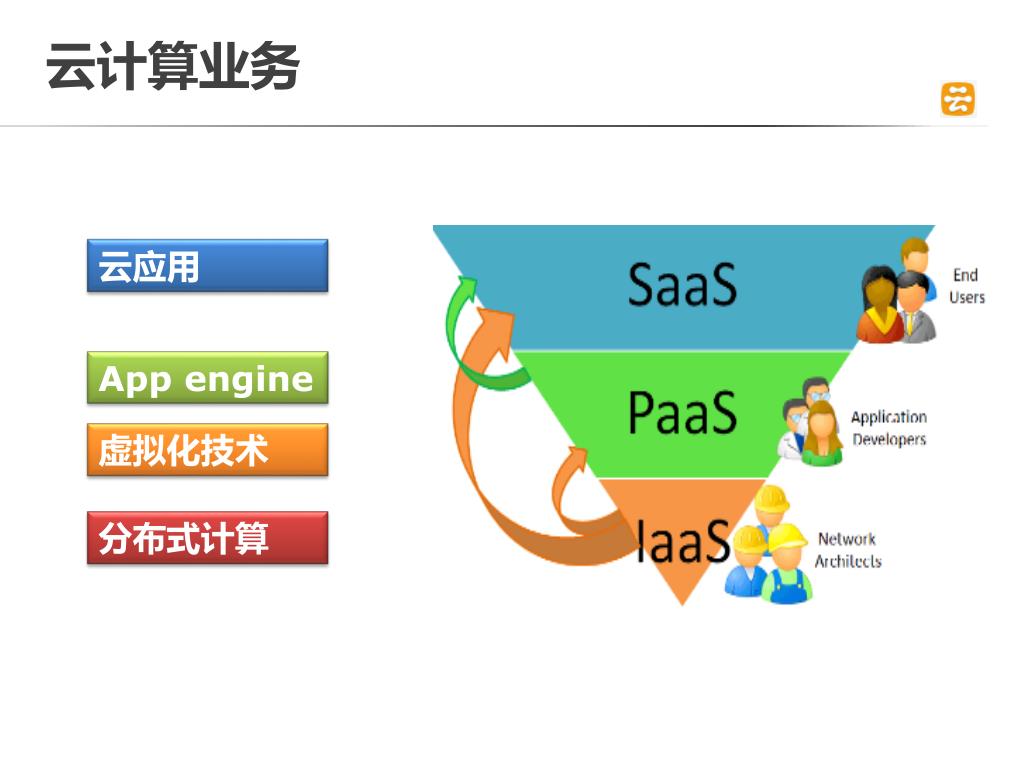 云计算业务

云

云应用

App engine

虚拟化技术

分布式计算

SaaS

End Users

PaaS

Application Developers

IaaS

Network Architects